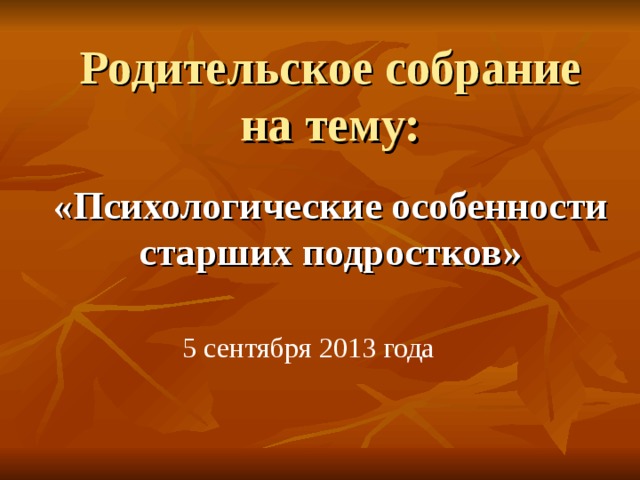 Родительское собрание на тему:

«Психологические особенности старших подростков»

5 сентября 2013 года